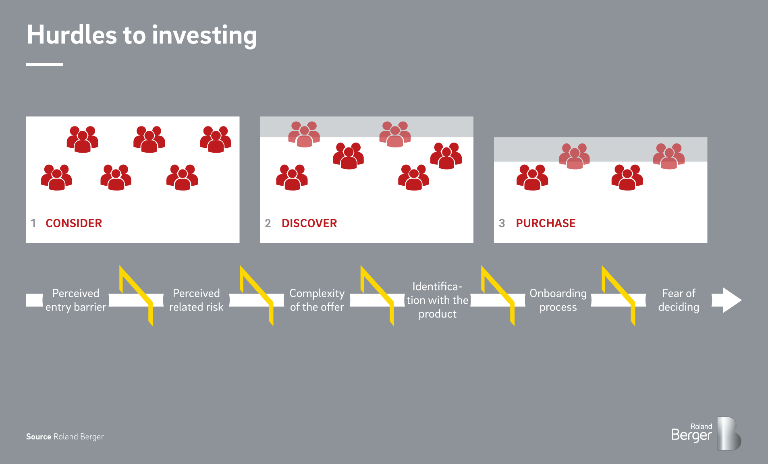 Hurdles to investing

1 CONSIDER

2 DISCOVER

3 PURCHASE

Perceived entry barrier

Perceived related risk

Complexity of the offer

Identification with the product

Onboarding process

Fear of deciding

Source Roland Berger

Roland Berger